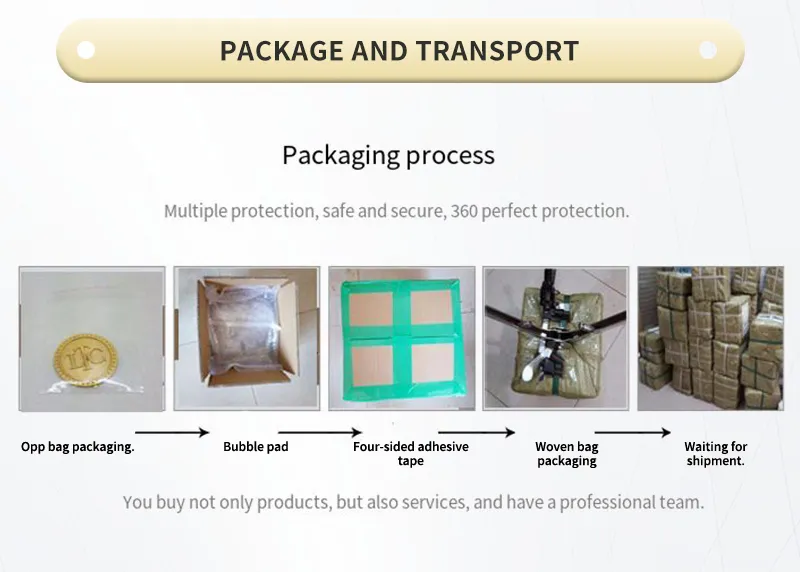 PACKAGE AND TRANSPORT

Packaging process

Multiple protection, safe and secure, 360 perfect protection.

Opp bag packaging.

Bubble pad

Four-sided adhesive tape

Woven bag packaging

Waiting for shipment.

You buy not only products, but also services, and have a professional team.